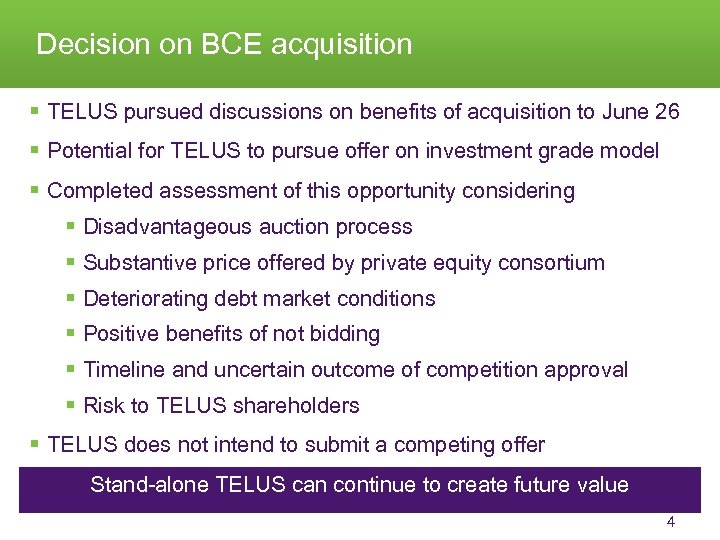 Decision on BCE acquisition

▪ TELUS pursued discussions on benefits of acquisition to June 26
▪ Potential for TELUS to pursue offer on investment grade model
▪ Completed assessment of this opportunity considering
  ▪ Disadvantageous auction process
  ▪ Substantive price offered by private equity consortium
  ▪ Deteriorating debt market conditions
  ▪ Positive benefits of not bidding
  ▪ Timeline and uncertain outcome of competition approval
  ▪ Risk to TELUS shareholders
▪ TELUS does not intend to submit a competing offer

Stand-alone TELUS can continue to create future value

4